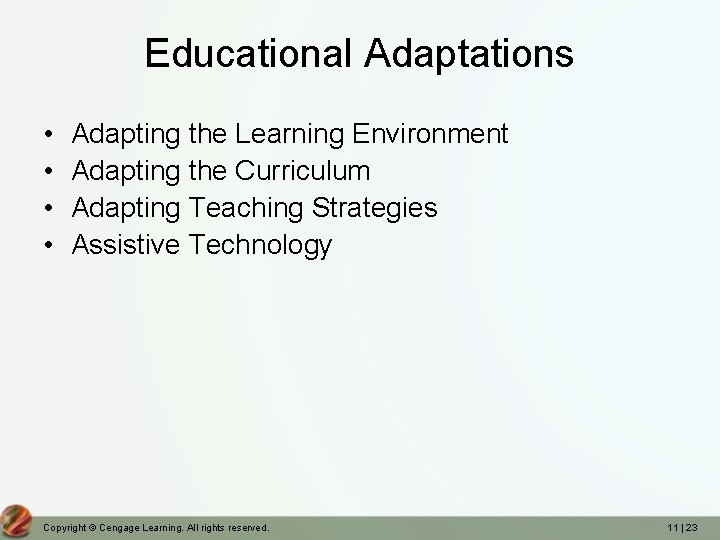 Educational Adaptations

• Adapting the Learning Environment
• Adapting the Curriculum
• Adapting Teaching Strategies
• Assistive Technology

Copyright © Cengage Learning. All rights reserved.

11 | 23